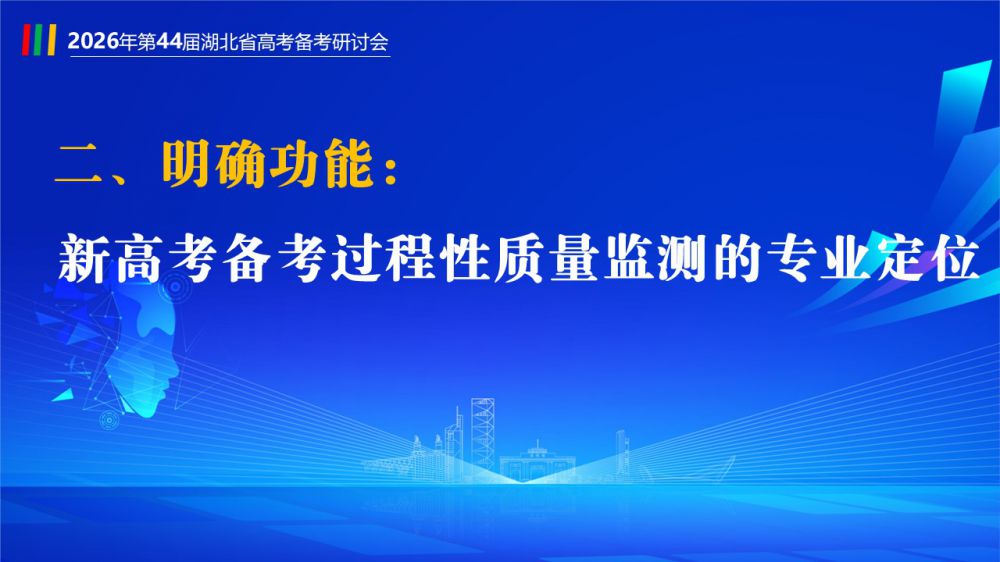 2026年第44届湖北省高考备考研讨会

二、明确功能：

新高考备考过程性质量监测的专业定位